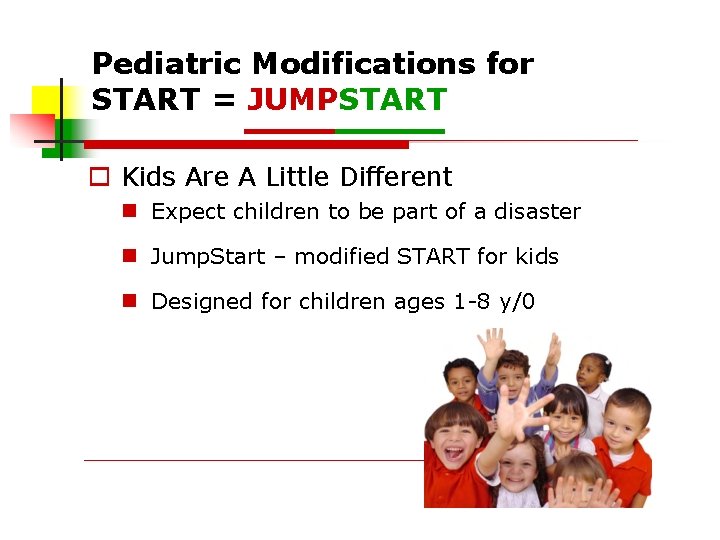 Pediatric Modifications for START = JUMPSTART

Kids Are A Little Different

Expect children to be part of a disaster

JumpStart – modified START for kids

Designed for children ages 1-8 y/0